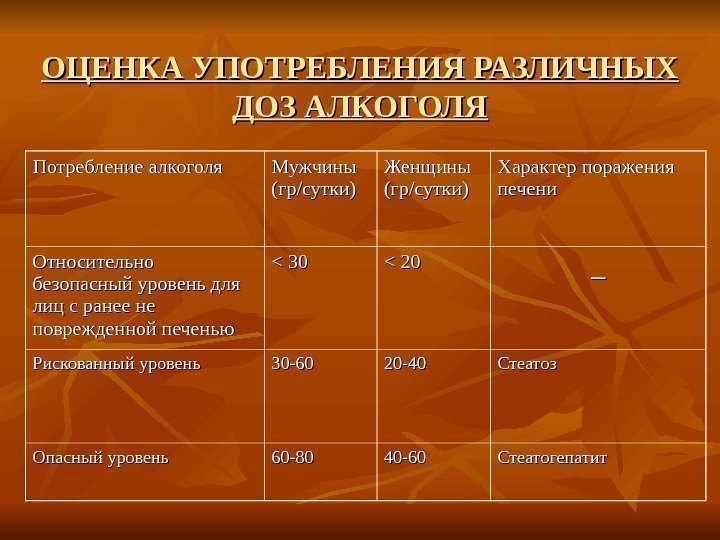 ОЦЕНКА УПОТРЕБЛЕНИЯ РАЗЛИЧНЫХ ДОЗ АЛКОГОЛЯ

| Потребление алкоголя | Мужчины (гр/сутки) | Женщины (гр/сутки) | Характер поражения печени |
|---|---|---|---|
| Относительно безопасный уровень для лиц с ранее не поврежденной печенью | < 30 | < 20 | – |
| Рискованный уровень | 30-60 | 20-40 | Стеатоз |
| Опасный уровень | 60-80 | 40-60 | Стеатогепатит |